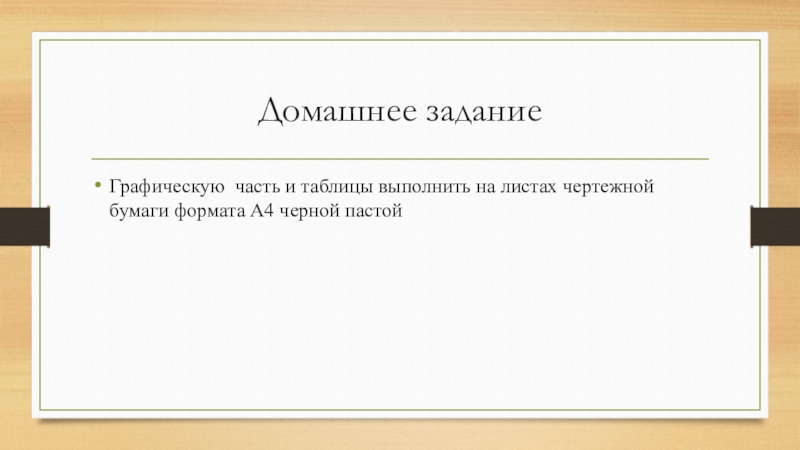 Домашнее задание

• Графическую часть и таблицы выполнить на листах чертежной бумаги формата А4 черной пастой